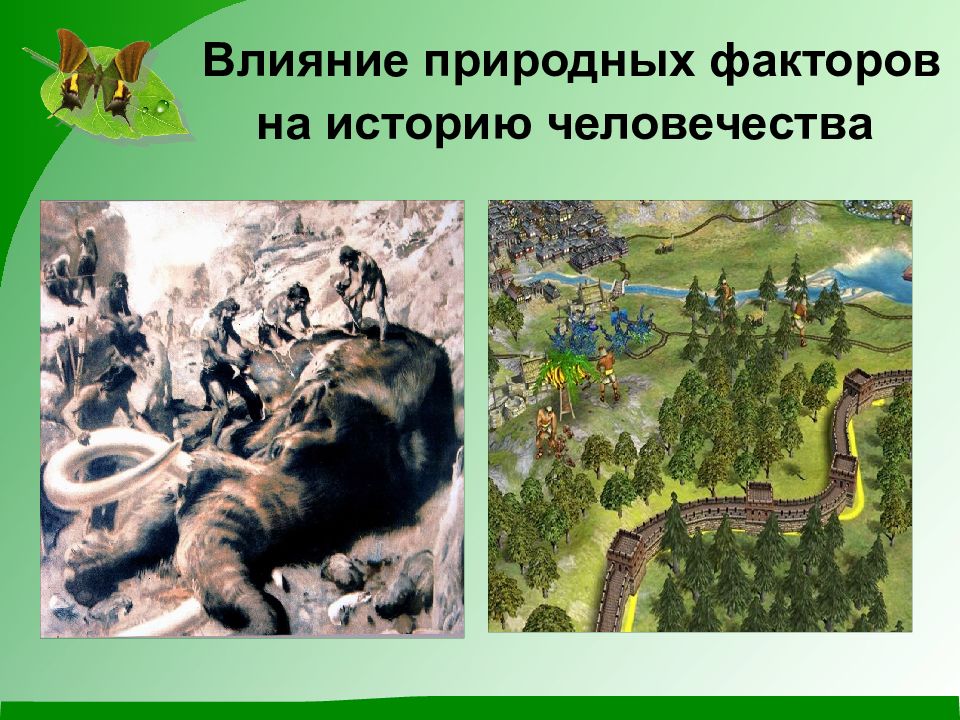 Влияние природных факторов на историю человечества